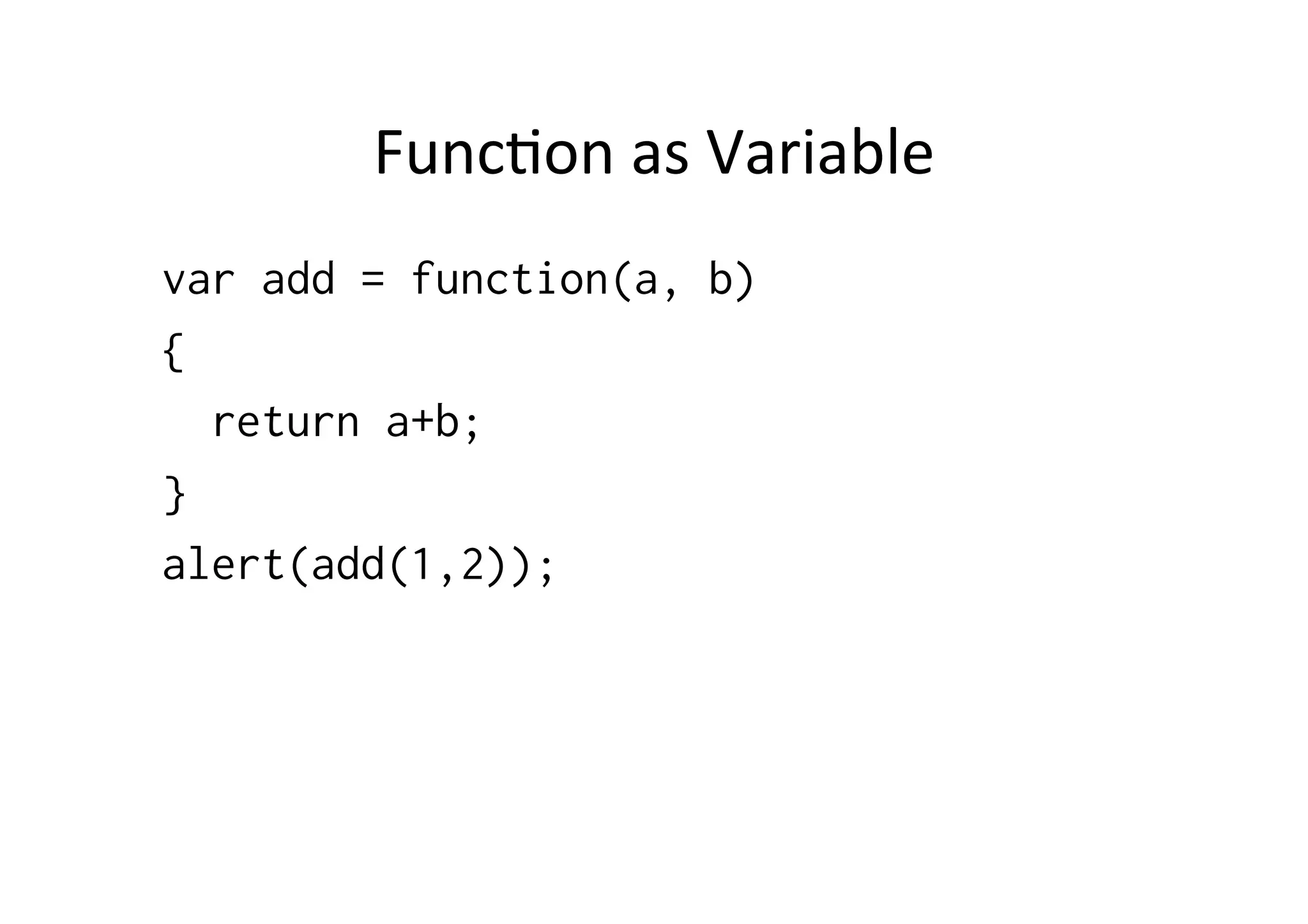 Function as Variable

var add = function(a, b)
{
  return a+b;
}
alert(add(1,2));